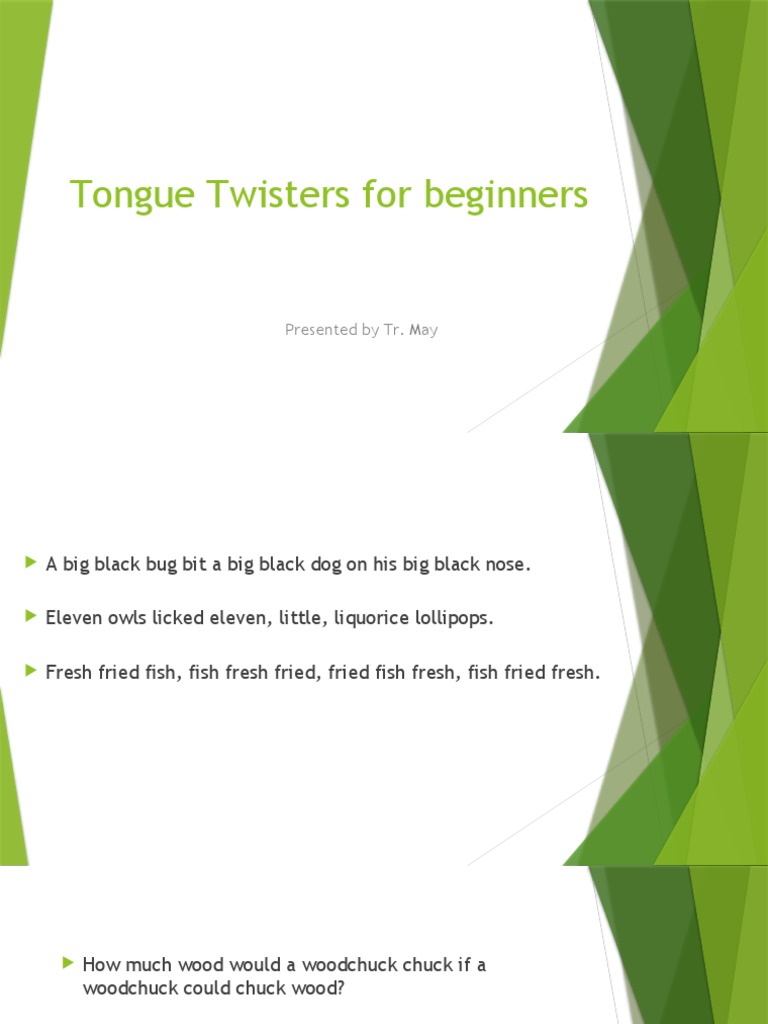 Tongue Twisters for beginners

Presented by Tr. May

A big black bug bit a big black dog on his big black nose.

Eleven owls licked eleven, little, liquorice lollipops.

Fresh fried fish, fish fresh fried, fried fish fresh, fish fried fresh.

How much wood would a woodchuck chuck if a woodchuck could chuck wood?